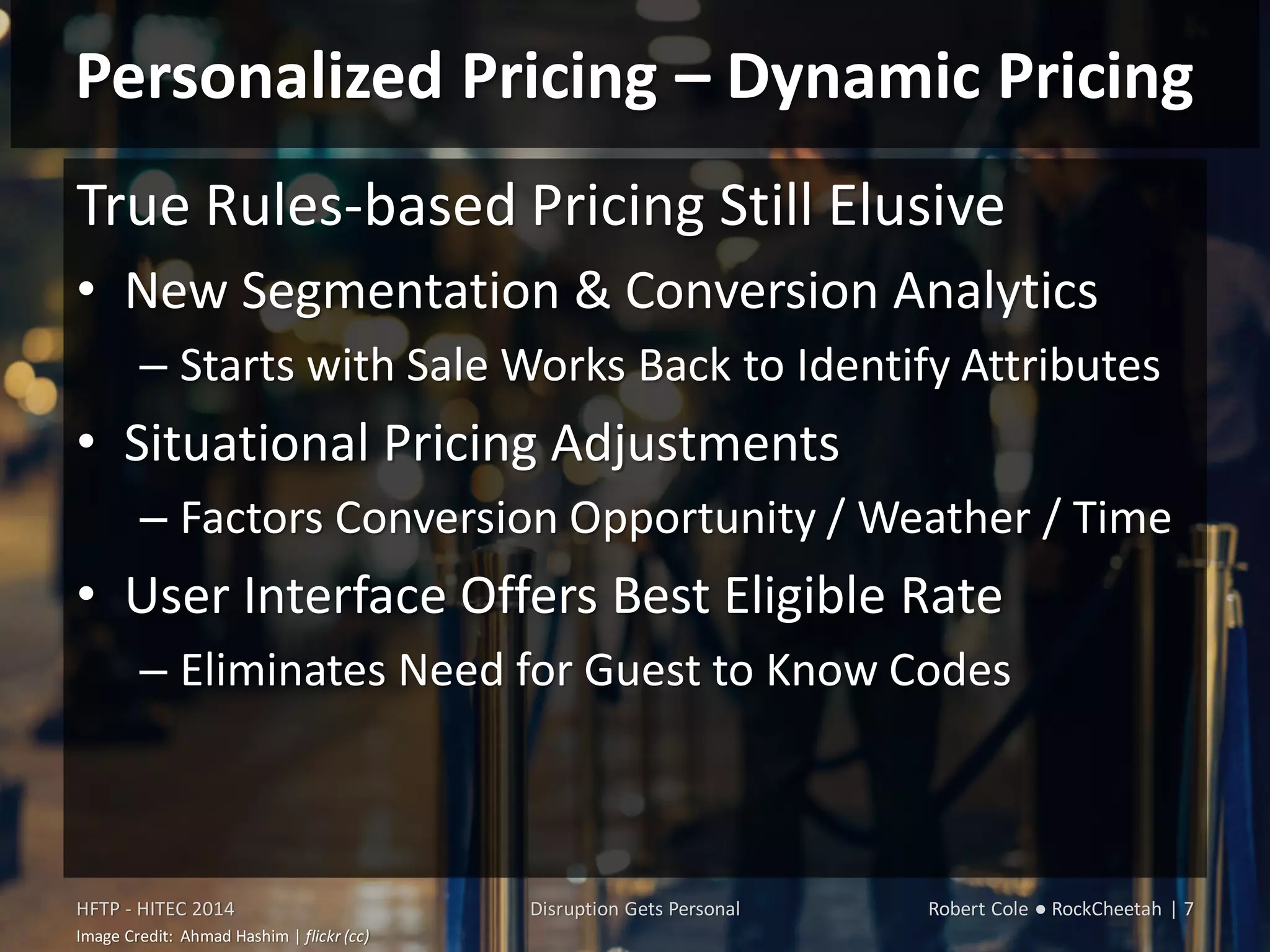 Personalized Pricing – Dynamic Pricing

True Rules-based Pricing Still Elusive

• New Segmentation & Conversion Analytics
– Starts with Sale Works Back to Identify Attributes
• Situational Pricing Adjustments
– Factors Conversion Opportunity / Weather / Time
• User Interface Offers Best Eligible Rate
– Eliminates Need for Guest to Know Codes

HFTP - HITEC 2014
Disruption Gets Personal
Robert Cole ● RockCheetah | 7
Image Credit: Ahmad Hashim | flickr (cc)